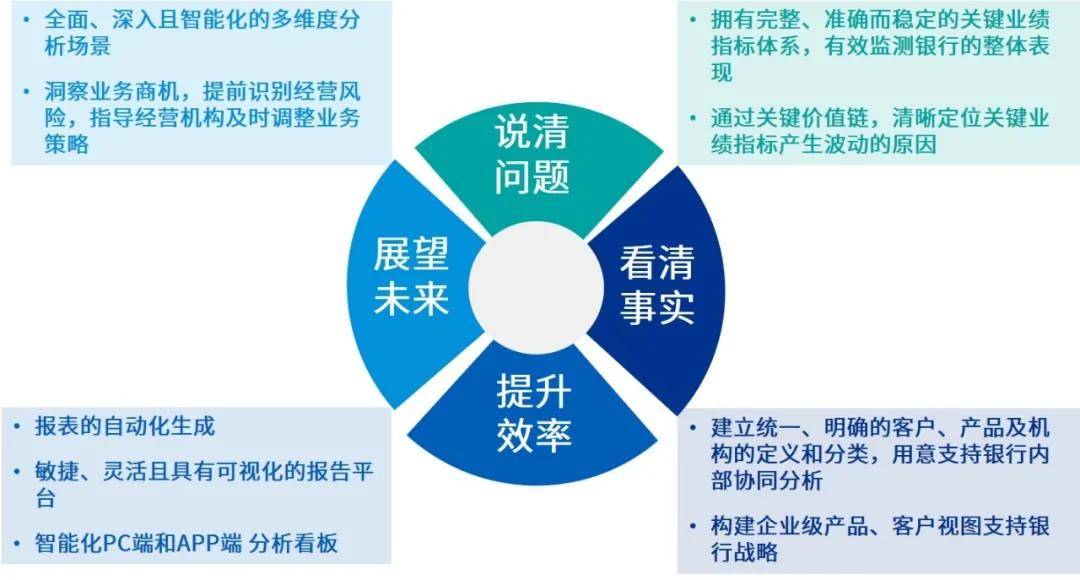 • 全面、深入且智能化的多维度分析场景

• 洞察业务商机，提前识别经营风险，指导经营机构及时调整业务策略

• 拥有完整、准确而稳定的关键业绩指标体系，有效监测银行的整体表现

• 通过关键价值链，清晰定位关键业绩指标产生波动的原因

说清问题

展望未来

看清事实

提升效率

• 报表的自动化生成

• 敏捷、灵活且具有可视化的报告平台

• 智能化PC端和APP端 分析看板

• 建立统一、明确的客户、产品及机构的定义和分类，用意支持银行内部协同分析

• 构建企业级产品、客户视图支持银行战略